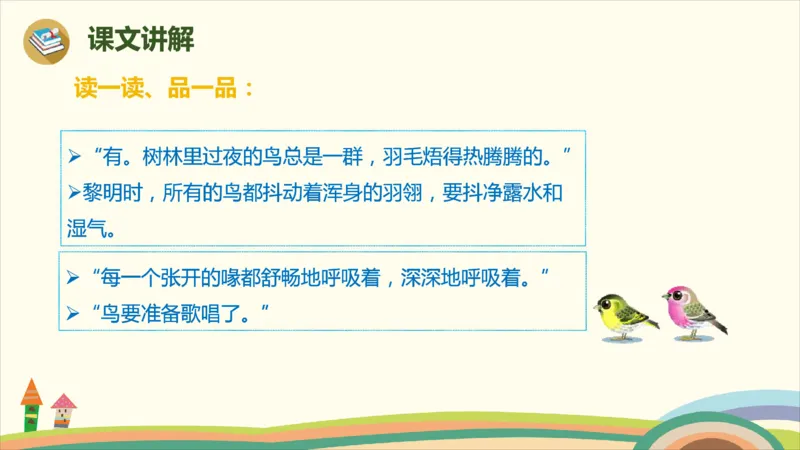 课文讲解

读一读、品一品：

➢ “有。树林里过夜的鸟总是一群，羽毛焐得热腾腾的。”
➢黎明时，所有的鸟都抖动着浑身的羽翎，要抖净露水和湿气。

➢ “每一个张开的喙都舒畅地呼吸着，深深地呼吸着。”
➢ “鸟要准备歌唱了。”